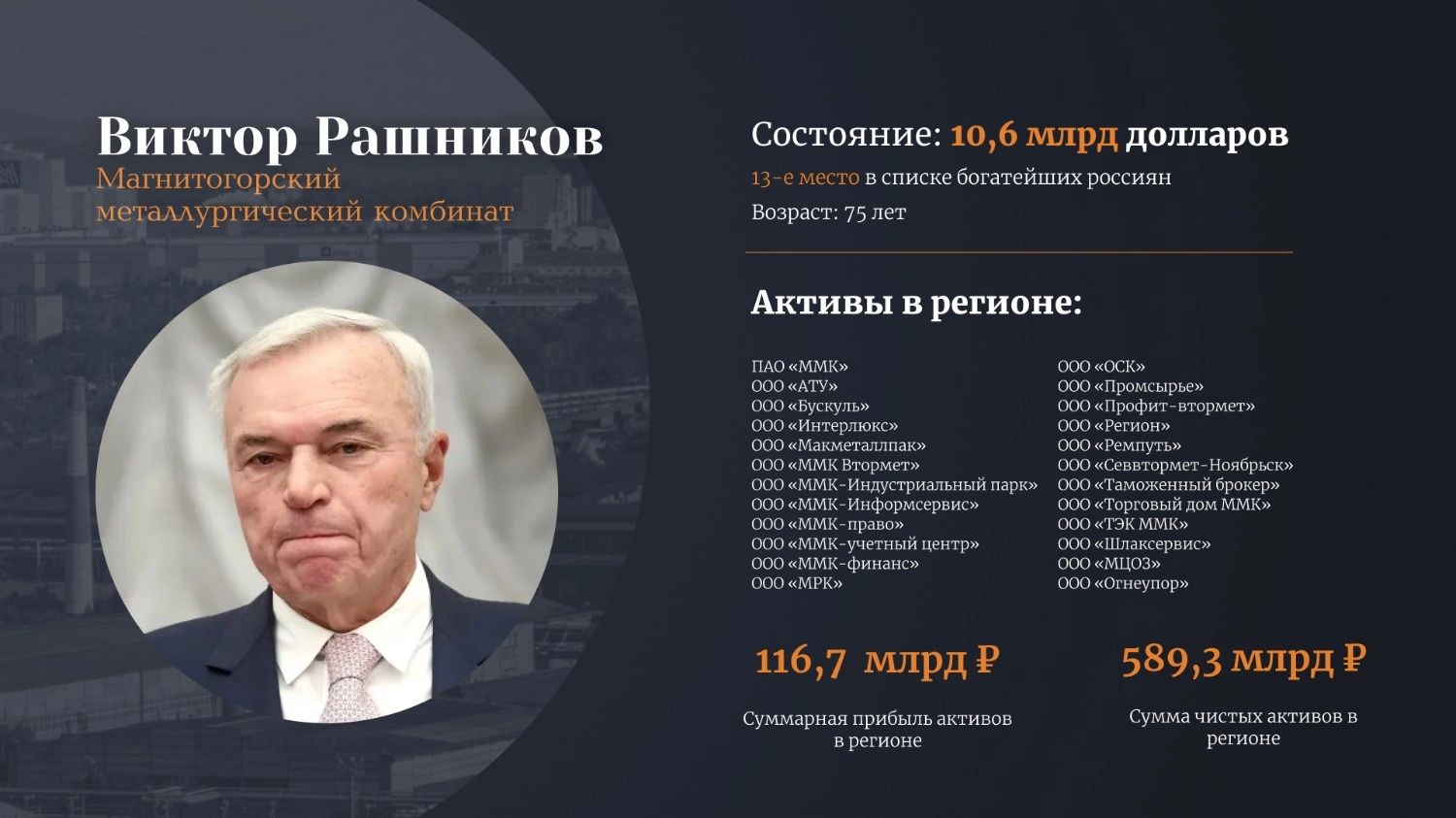 Виктор Рашников
Магнитогорский металлургический комбинат

Состояние: 10,6 млрд долларов
13-е место в списке богатейших россиян
Возраст: 75 лет

Активы в регионе:

ПАО «ММК»
ООО «АТУ»
ООО «Бускуль»
ООО «Интерлюкс»
ООО «Макметаллпак»
ООО «ММК Втормет»
ООО «ММК-Индустриальный парк»
ООО «ММК-Информсервис»
ООО «ММК-право»
ООО «ММК-учетный центр»
ООО «ММК-финанс»
ООО «МРК»

ООО «ОСК»
ООО «Промсырье»
ООО «Профит-втормет»
ООО «Регион»
ООО «Ремпуть»
ООО «Севвтормет-Ноябрьск»
ООО «Таможенный брокер»
ООО «Торговый дом ММК»
ООО «ТЭК ММК»
ООО «Шлаксервис»
ООО «МЦОЗ»
ООО «Огнеупор»

116,7 млрд ₽
Суммарная прибыль активов в регионе

589,3 млрд ₽
Сумма чистых активов в регионе